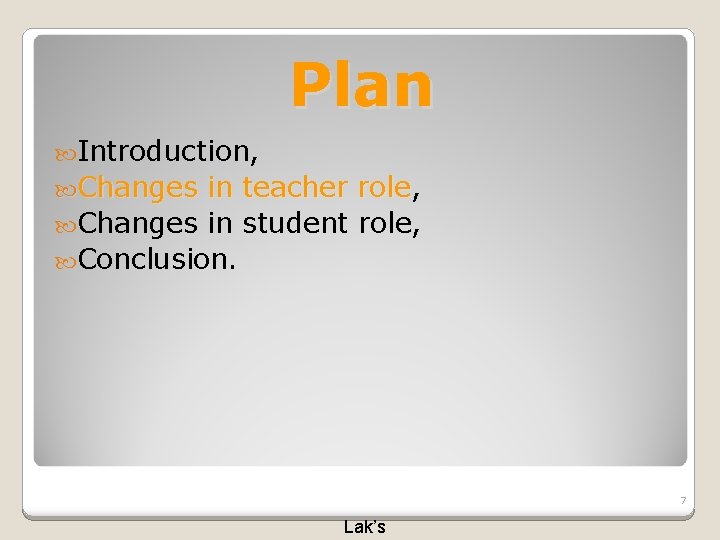 Plan

Introduction,
Changes in teacher role,
Changes in student role,
Conclusion.

7

Lak's